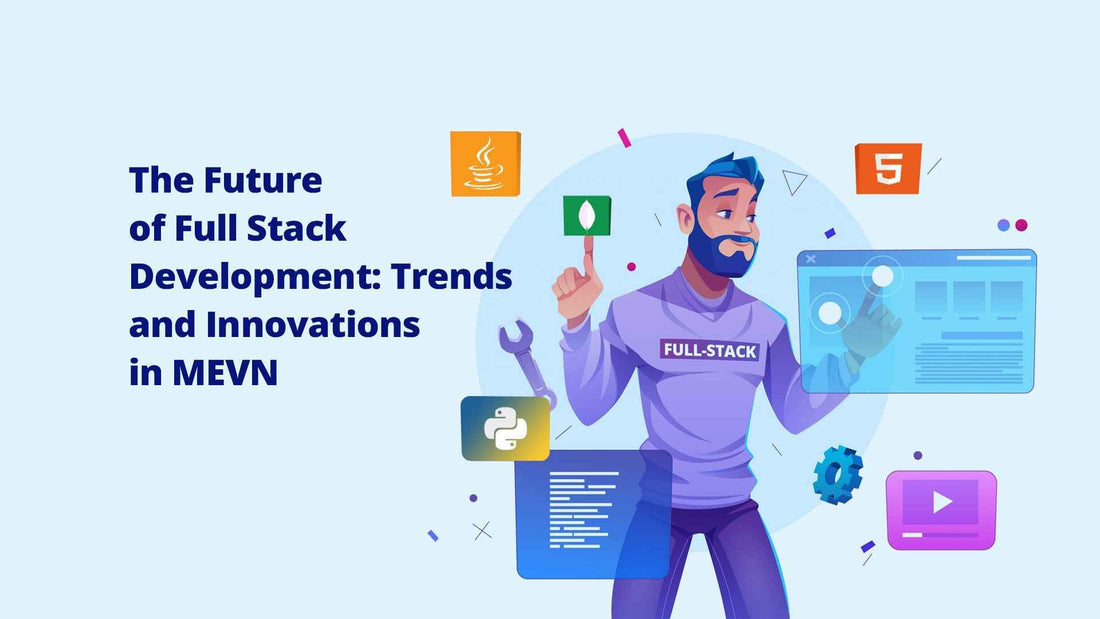 The Future of Full Stack Development: Trends and Innovations in MEVN

5

FULL-STACK